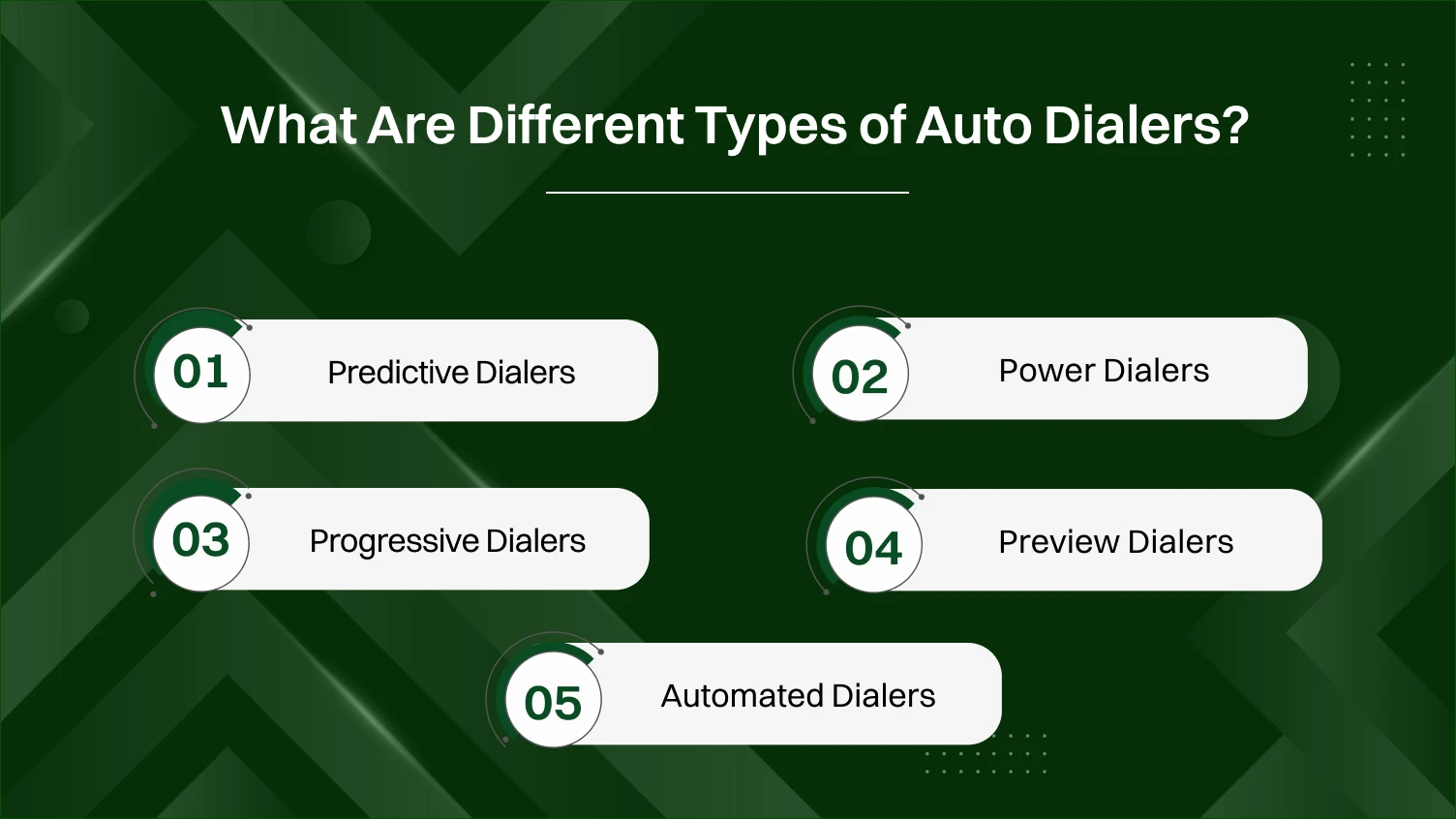 What Are Different Types of Auto Dialers?

01 Predictive Dialers

02 Power Dialers

03 Progressive Dialers

04 Preview Dialers

05 Automated Dialers